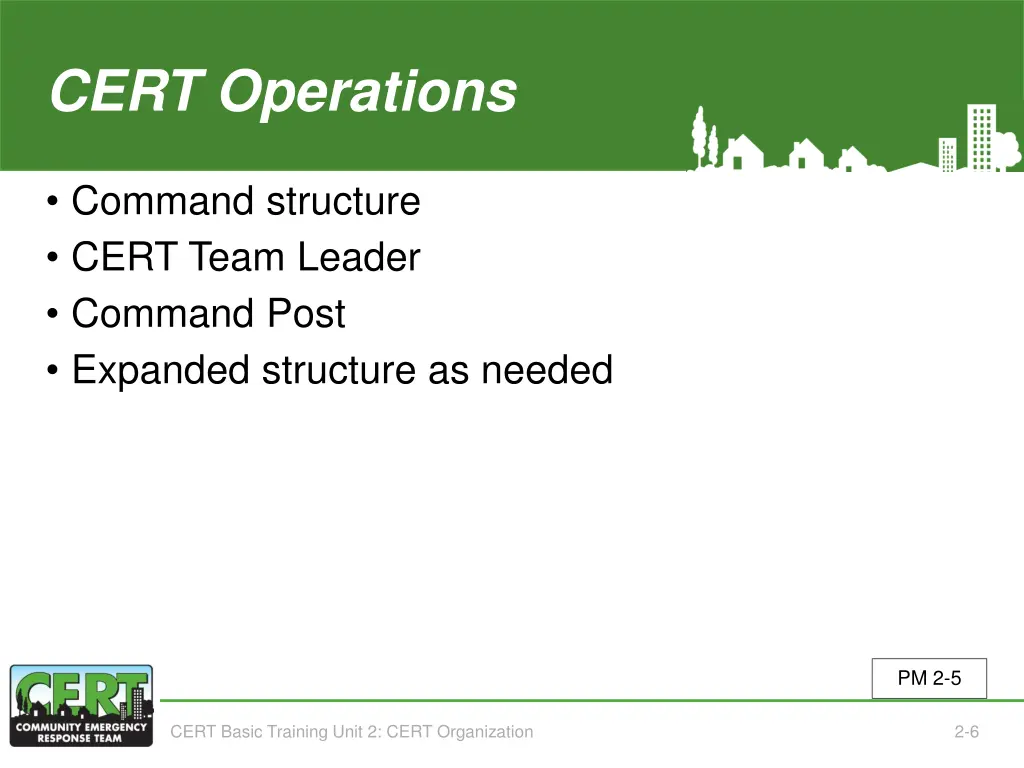 CERT Operations

• Command structure
• CERT Team Leader
• Command Post
• Expanded structure as needed

PM 2-5

CERT
COMMUNITY EMERGENCY RESPONSE TEAM

CERT Basic Training Unit 2: CERT Organization

2-6